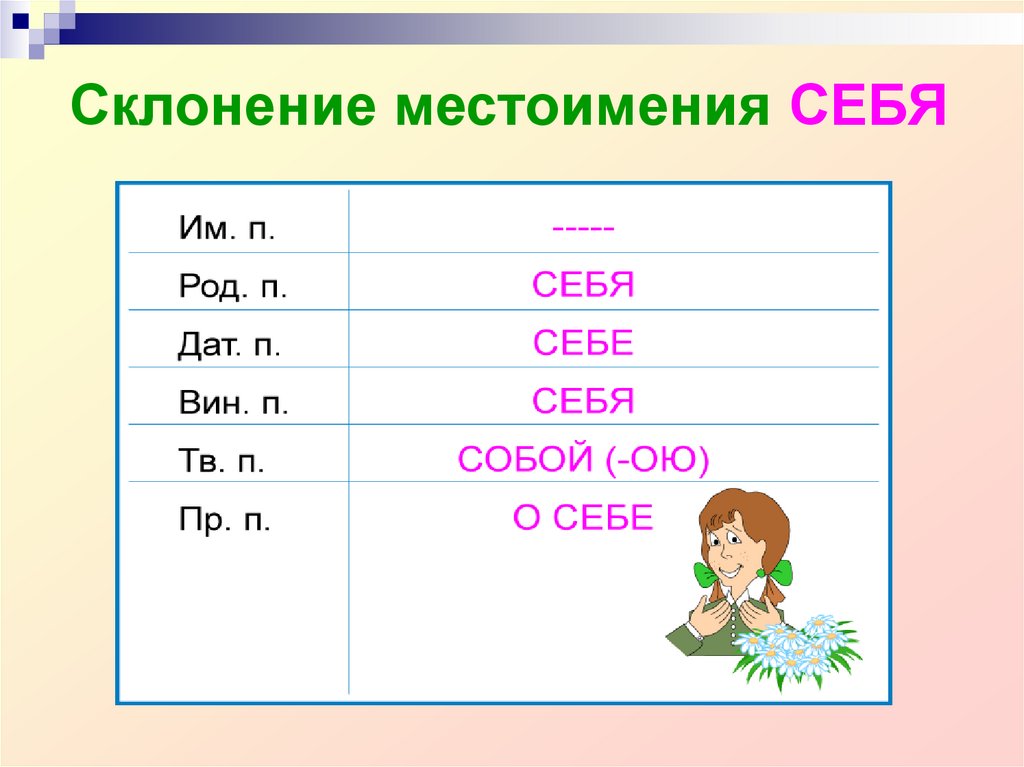 Склонение местоимения СЕБЯ

| Им. п. | ----- |
|---|---|
| Род. п. | СЕБЯ |
| Дат. п. | СЕБЕ |
| Вин. п. | СЕБЯ |
| Тв. п. | СОБОЙ (-ОЮ) |
| Пр. п. | О СЕБЕ |